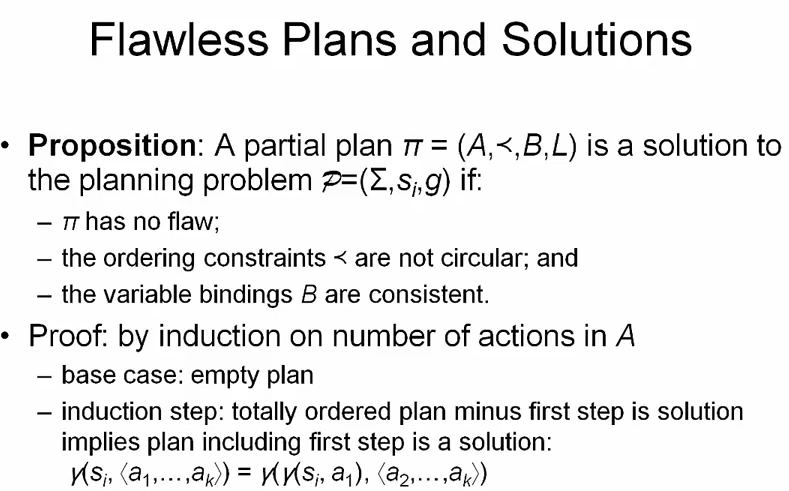 Flawless Plans and Solutions

• **Proposition**: A partial plan $\pi = (A,\prec,B,L)$ is a solution to the planning problem $\mathcal{P}=(\Sigma,s_i,g)$ if:

– $\pi$ has no flaw;

– the ordering constraints $\prec$ are not circular; and

– the variable bindings $B$ are consistent.

• Proof: by induction on number of actions in $A$

– base case: empty plan

– induction step: totally ordered plan minus first step is solution implies plan including first step is a solution: $\gamma(s_i, \langle a_1,\ldots,a_k\rangle) = \gamma(\gamma(s_i, a_1), \langle a_2,\ldots,a_k\rangle)$